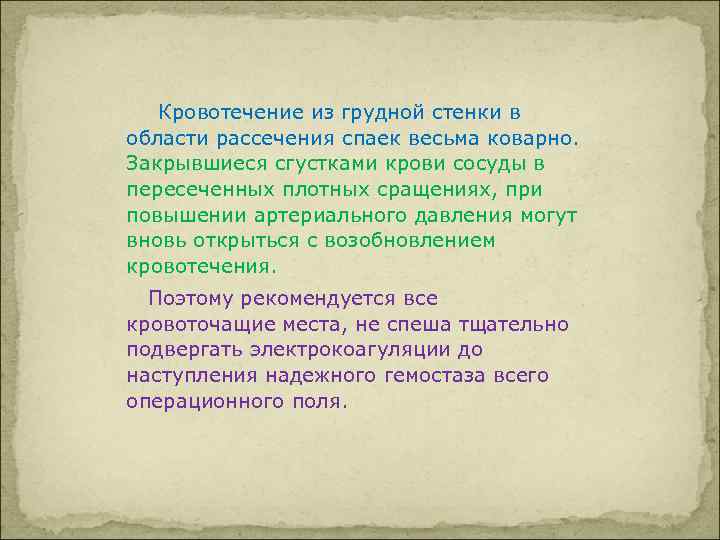 Кровотечение из грудной стенки в области рассечения спаек весьма коварно. Закрывшиеся сгустками крови сосуды в пересеченных плотных сращениях, при повышении артериального давления могут вновь открыться с возобновлением кровотечения.

Поэтому рекомендуется все кровоточащие места, не спеша тщательно подвергать электрокоагуляции до наступления надежного гемостаза всего операционного поля.